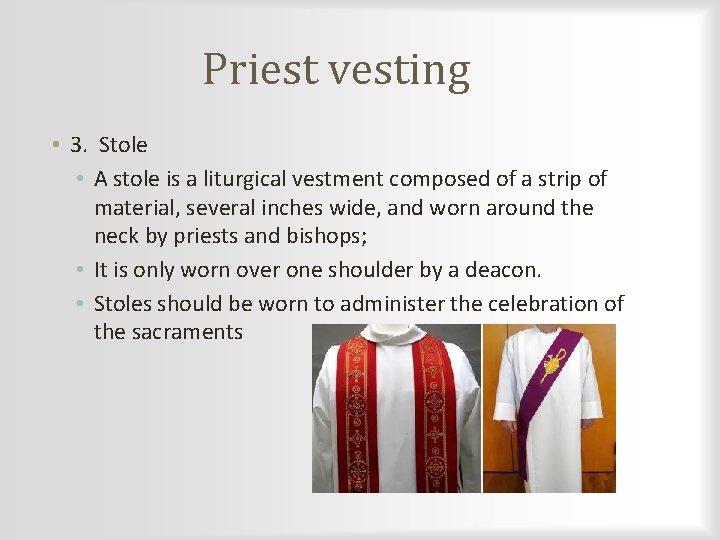 Priest vesting

• 3. Stole
• A stole is a liturgical vestment composed of a strip of material, several inches wide, and worn around the neck by priests and bishops;
• It is only worn over one shoulder by a deacon.
• Stoles should be worn to administer the celebration of the sacraments